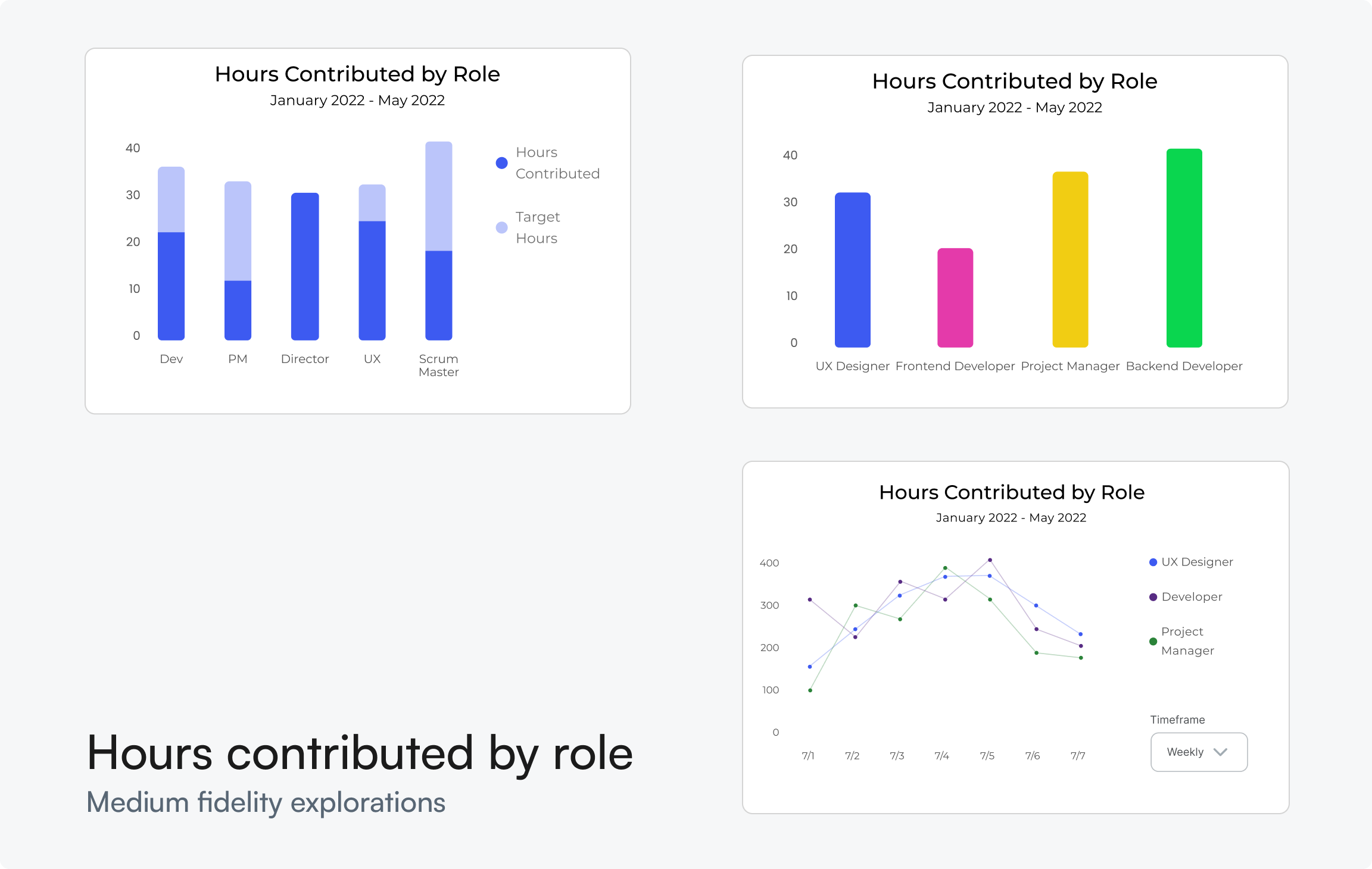 Hours Contributed by Role
January 2022 - May 2022

40
30
20
10
0

Dev
PM
Director
UX
Scrum Master

Hours Contributed
Target Hours

Hours Contributed by Role
January 2022 - May 2022

40
30
20
10
0

UX Designer
Frontend Developer
Project Manager
Backend Developer

Hours Contributed by Role
January 2022 - May 2022

400
300
200
100
0

7/1
7/2
7/3
7/4
7/5
7/6
7/7

UX Designer
Developer
Project Manager

Timeframe
Weekly

Hours contributed by role
Medium fidelity explorations